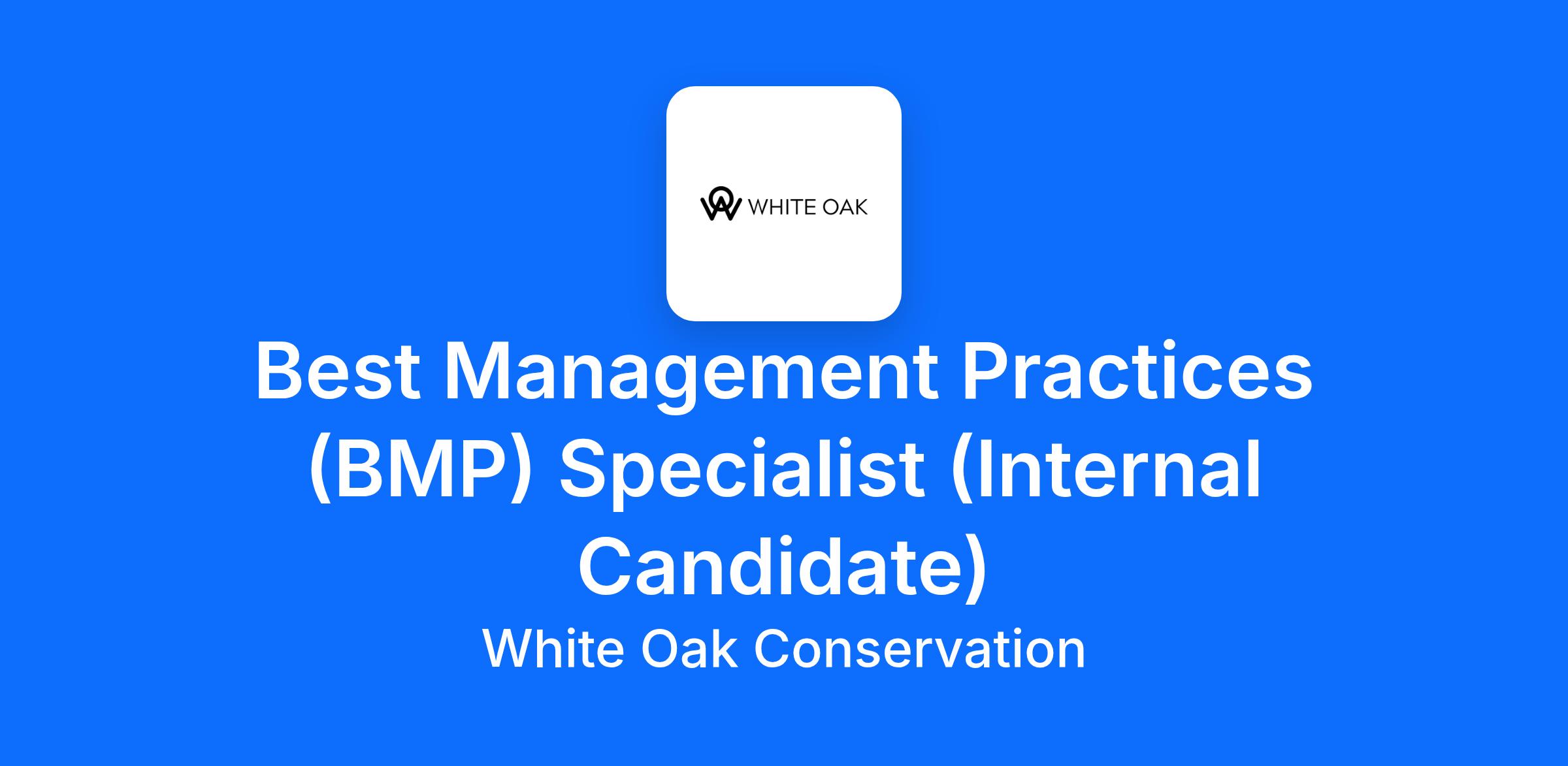 WHITE OAK

Best Management Practices (BMP) Specialist (Internal Candidate)

White Oak Conservation